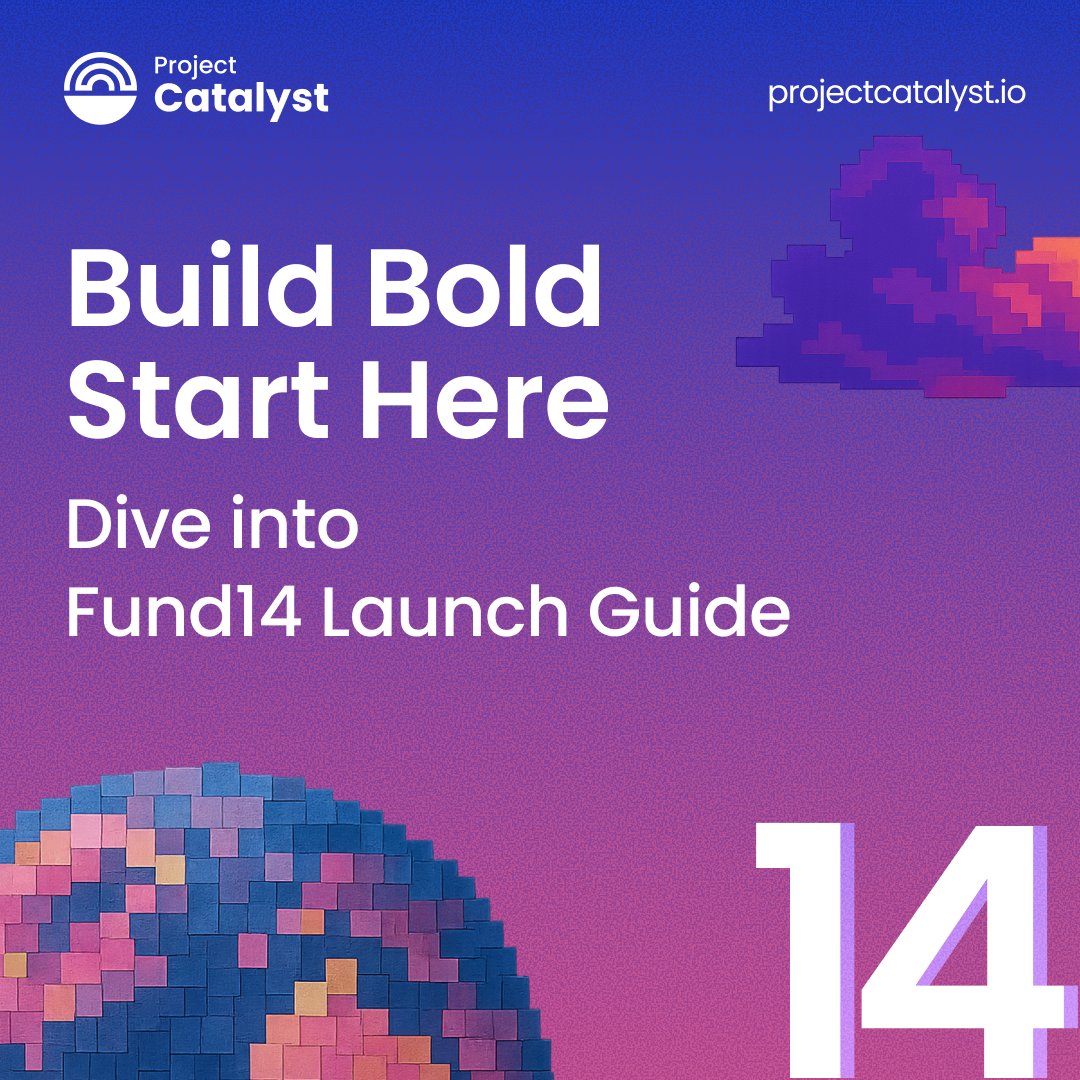 Project Catalyst

projectcatalyst.io

Build Bold Start Here

Dive into Fund14 Launch Guide

14